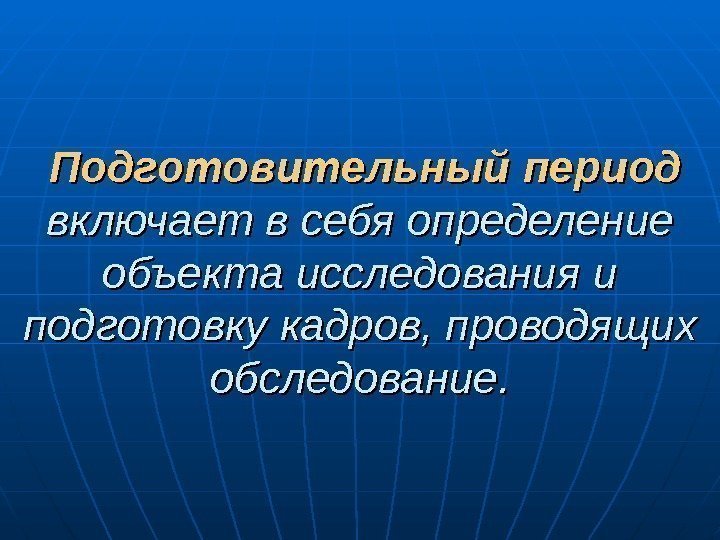 Подготовительный период включает в себя определение объекта исследования и подготовку кадров, проводящих обследование.